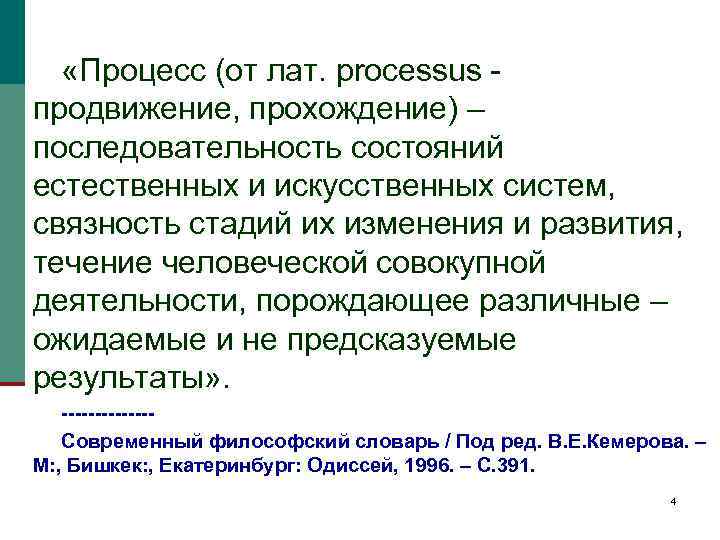 «Процесс (от лат. processus - продвижение, прохождение) – последовательность состояний естественных и искусственных систем, связность стадий их изменения и развития, течение человеческой совокупной деятельности, порождающее различные – ожидаемые и не предсказуемые результаты».

--------------

Современный философский словарь / Под ред. В.Е.Кемерова. – М:, Бишкек:, Екатеринбург: Одиссей, 1996. – С.391.

4